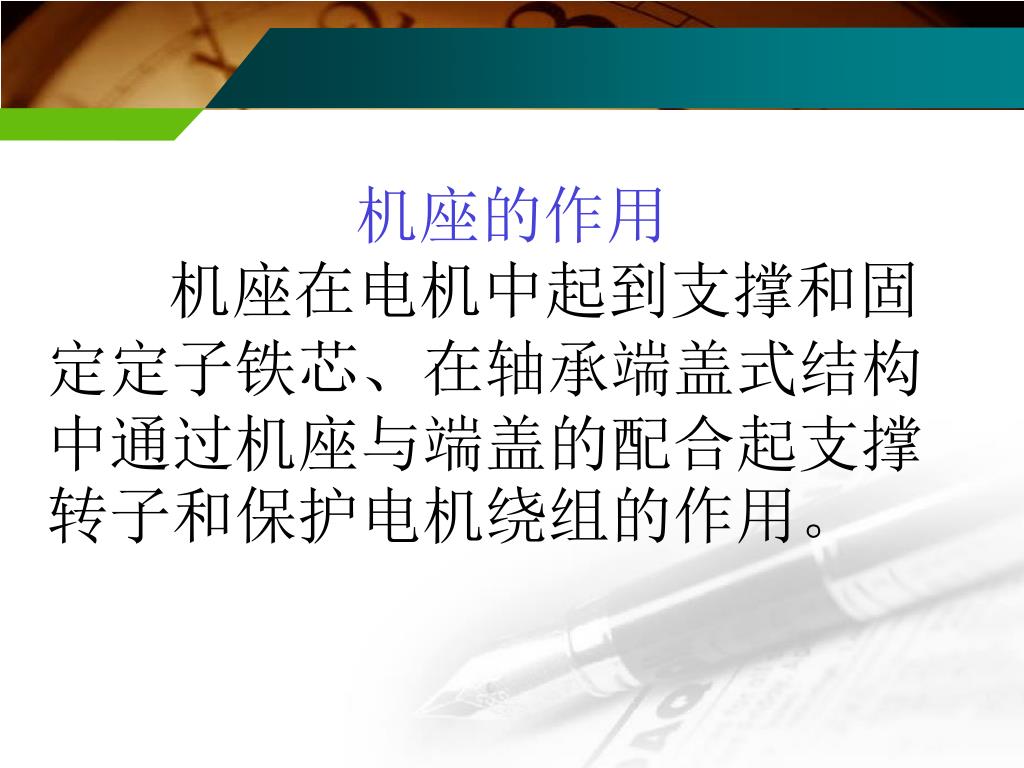 机座的作用

机座在电机中起到支撑和固定定子铁芯、在轴承端盖式结构中通过机座与端盖的配合起支撑转子和保护电机绕组的作用。